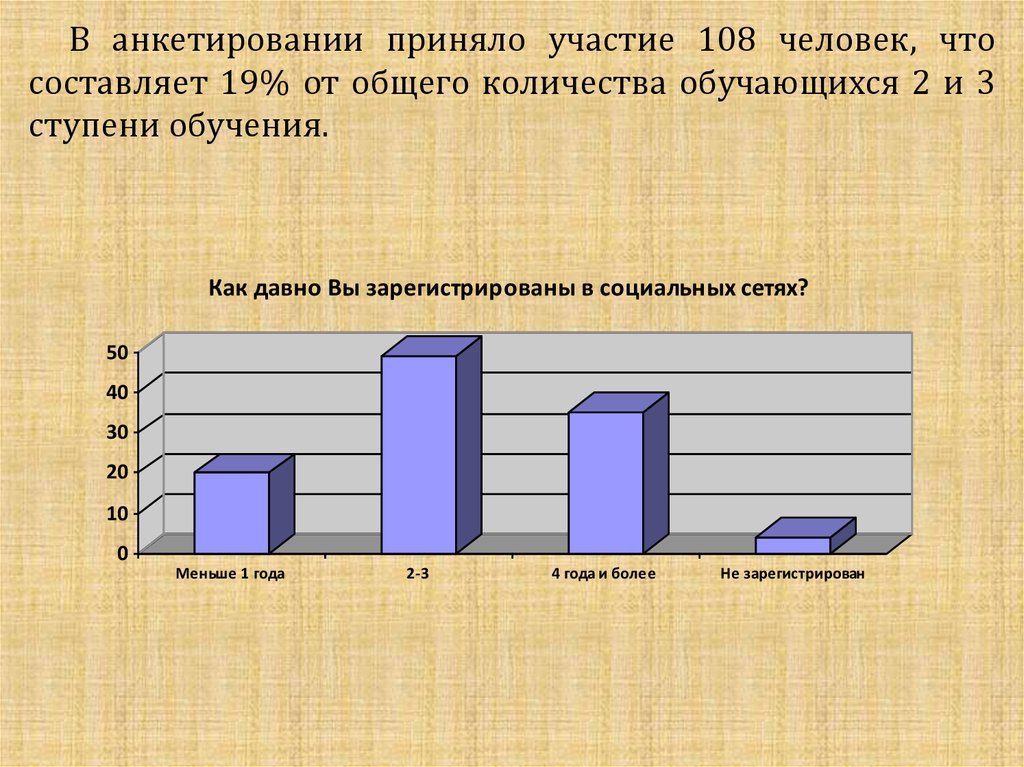 В анкетировании приняло участие 108 человек, что составляет 19% от общего количества обучающихся 2 и 3 ступени обучения.

Как давно Вы зарегистрированы в социальных сетях?

50
40
30
20
10
0

Меньше 1 года
2-3
4 года и более
Не зарегистрирован